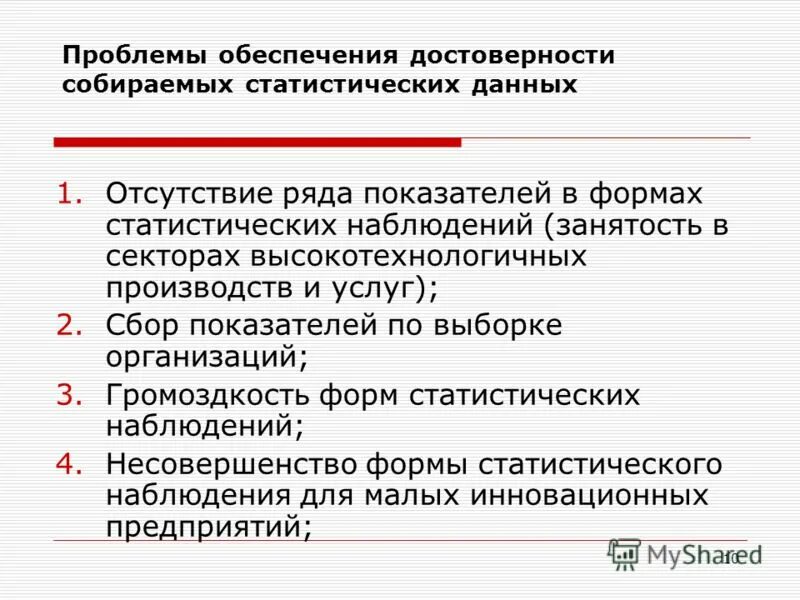 Проблемы обеспечения достоверности собираемых статистических данных

1. Отсутствие ряда показателей в формах статистических наблюдений (занятость в секторах высокотехнологичных производств и услуг);
2. Сбор показателей по выборке организаций;
3. Громоздкость форм статистических наблюдений;
4. Несовершенство формы статистического наблюдения для малых инновационных предприятий;

MyShared
10